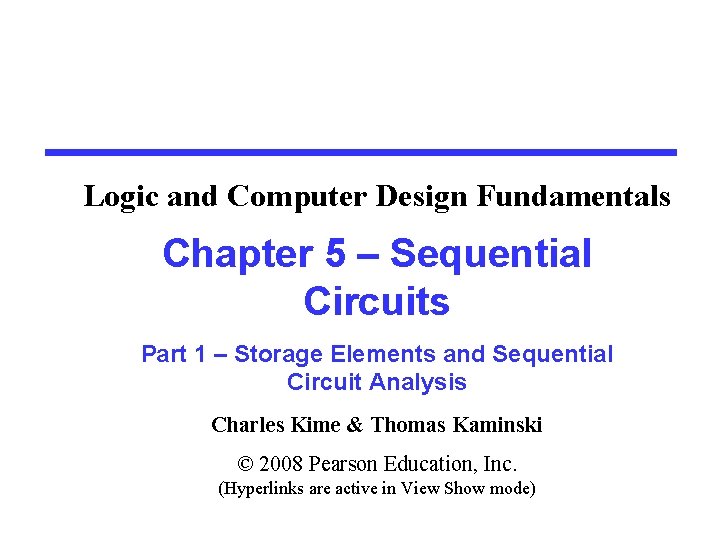 Logic and Computer Design Fundamentals

Chapter 5 – Sequential Circuits

Part 1 – Storage Elements and Sequential Circuit Analysis

Charles Kime & Thomas Kaminski

© 2008 Pearson Education, Inc.
(Hyperlinks are active in View Show mode)